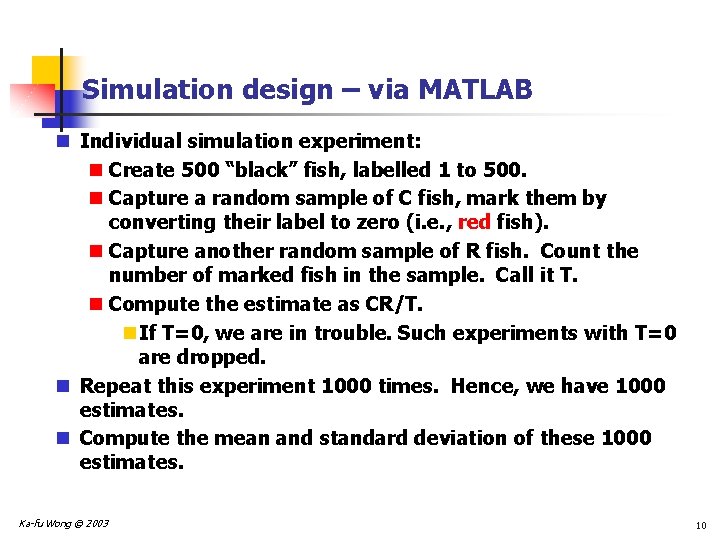 Simulation design – via MATLAB

Individual simulation experiment:

Create 500 “black” fish, labelled 1 to 500.

Capture a random sample of C fish, mark them by converting their label to zero (i.e., red fish).

Capture another random sample of R fish. Count the number of marked fish in the sample. Call it T.

Compute the estimate as CR/T.

If T=0, we are in trouble. Such experiments with T=0 are dropped.

Repeat this experiment 1000 times. Hence, we have 1000 estimates.

Compute the mean and standard deviation of these 1000 estimates.

Ka-fu Wong © 2003

10